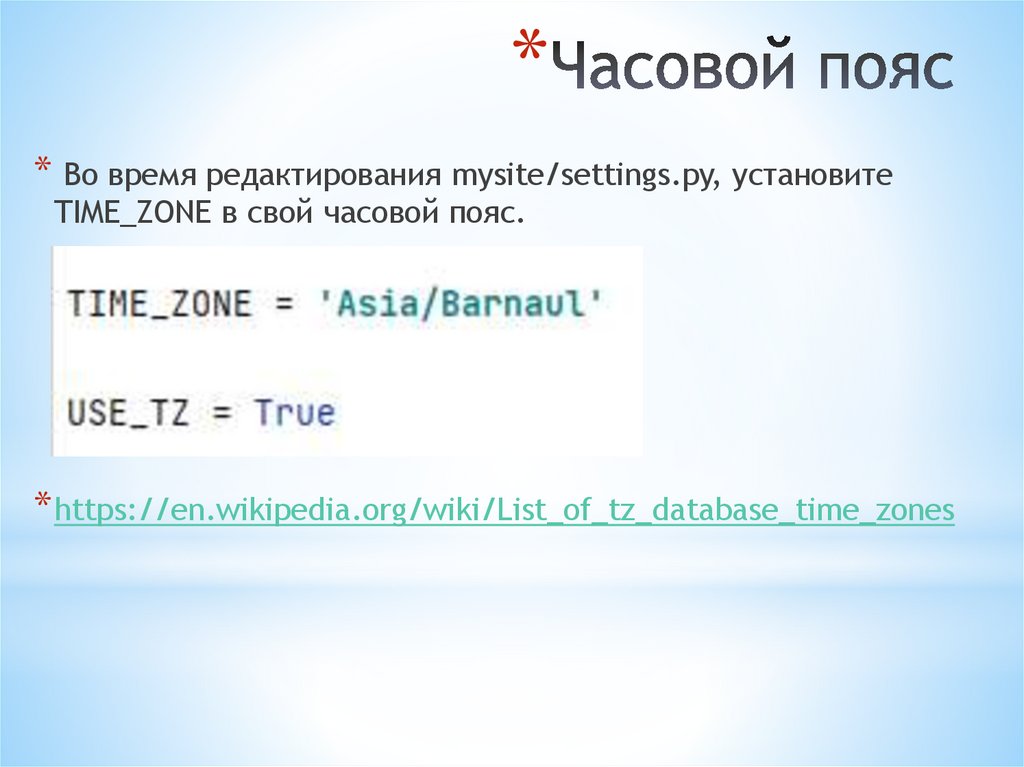 *Часовой пояс

* Во время редактирования mysite/settings.py, установите TIME_ZONE в свой часовой пояс.

TIME_ZONE = 'Asia/Barnaul'

USE_TZ = True

*https://en.wikipedia.org/wiki/List_of_tz_database_time_zones